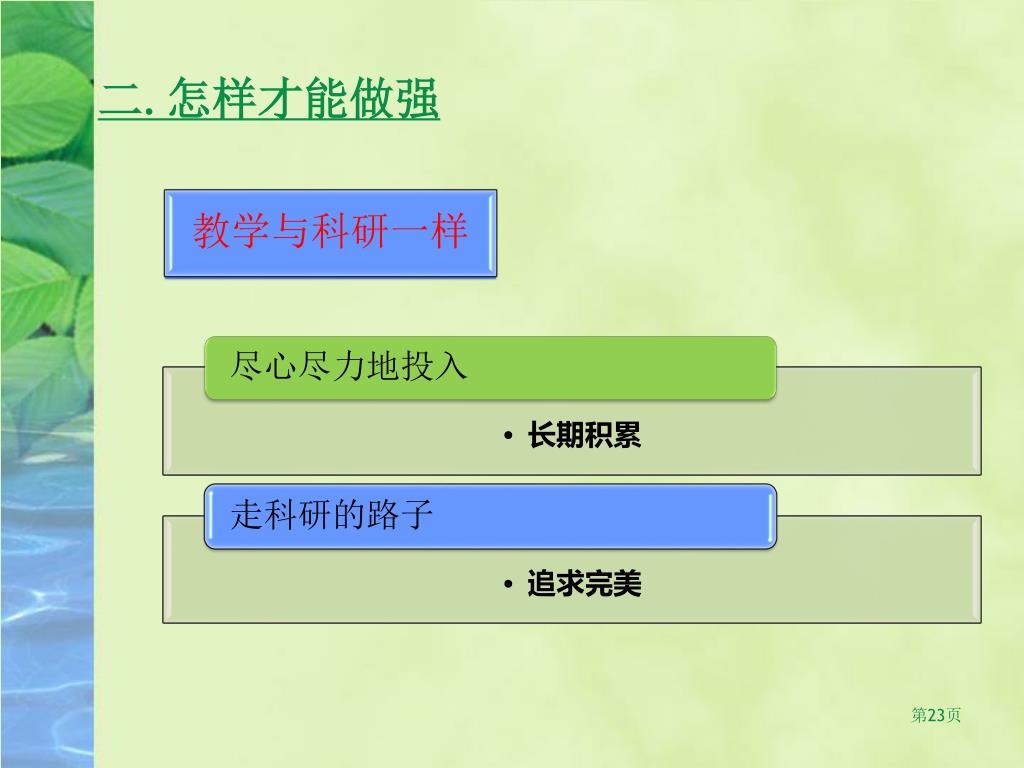 二. 怎样才能做强

教学与科研一样

尽心尽力地投入

• 长期积累

走科研的路子

• 追求完美

第23页